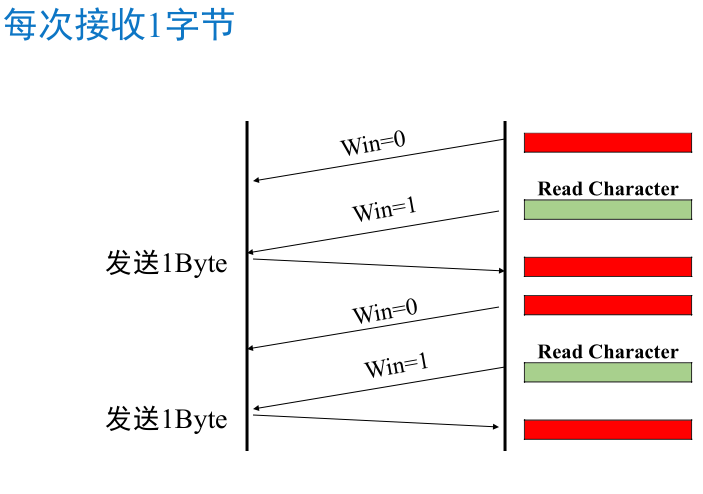 每次接收1字节

Win=0

Read Character

Win=1

发送1Byte

Win=0

Read Character

Win=1

发送1Byte